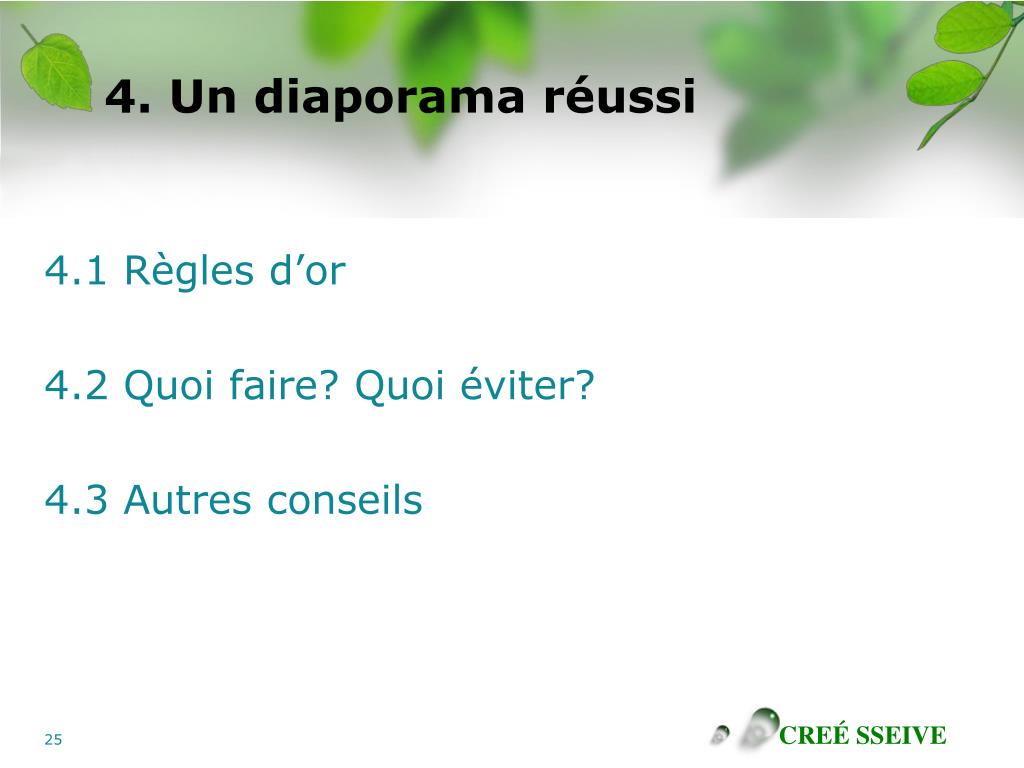 4. Un diaporama réussi

4.1 Règles d’or

4.2 Quoi faire? Quoi éviter?

4.3 Autres conseils

25

CREÉ SSEIVE